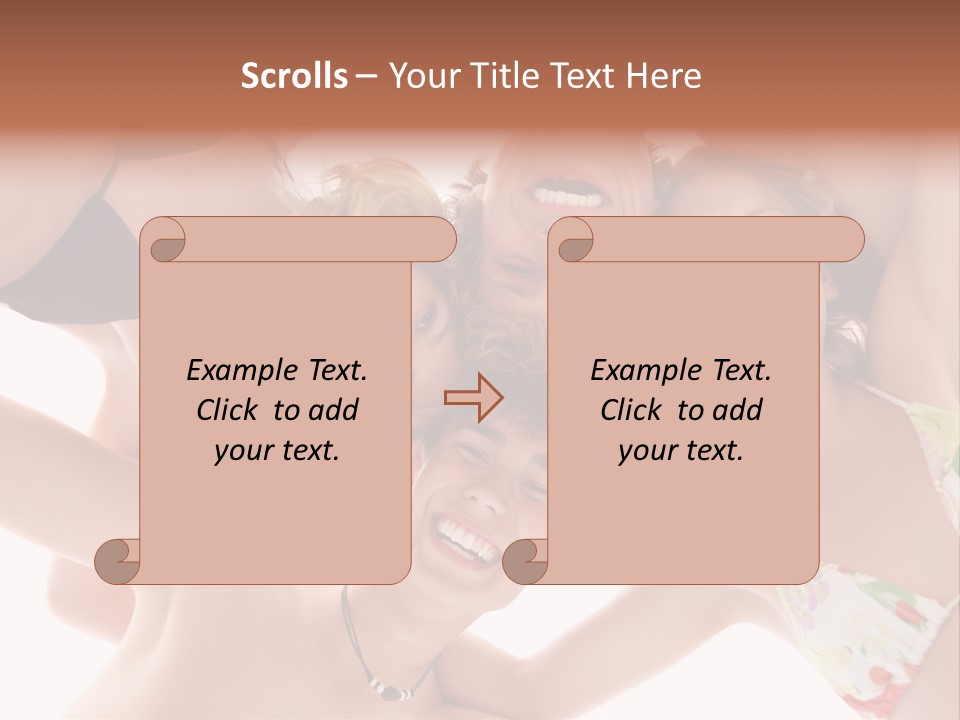 Scrolls – Your Title Text Here

Example Text. Click to add your text.

Example Text. Click to add your text.